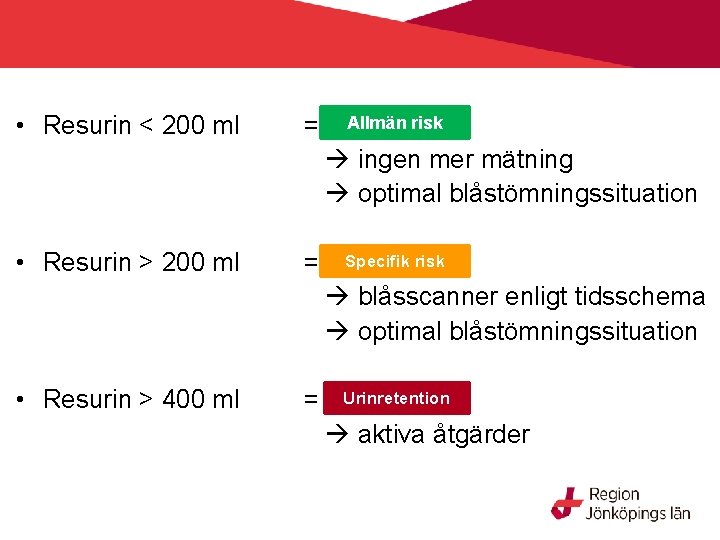 • Resurin < 200 ml = Allmän risk
→ ingen mer mätning
→ optimal blåstömningssituation

• Resurin > 200 ml = Specifik risk
→ blåsscanner enligt tidsschema
→ optimal blåstömningssituation

• Resurin > 400 ml = Urinretention
→ aktiva åtgärder

Region
Jönköpings län